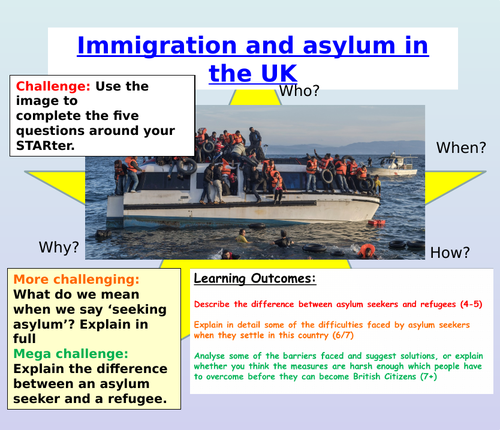 Immigration and asylum in the UK

Challenge: Use the image to complete the five questions around your STARter.

Who?

When?

Why?

How?

More challenging: What do we mean when we say ‘seeking asylum’? Explain in full

Mega challenge: Explain the difference between an asylum seeker and a refugee.

Learning Outcomes:

Describe the difference between asylum seekers and refugees (4-5)

Explain in detail some of the difficulties faced by asylum seekers when they settle in this country (6/7)

Analyse some of the barriers faced and suggest solutions, or explain whether you think the measures are harsh enough which people have to overcome before they can become British Citizens (7+)